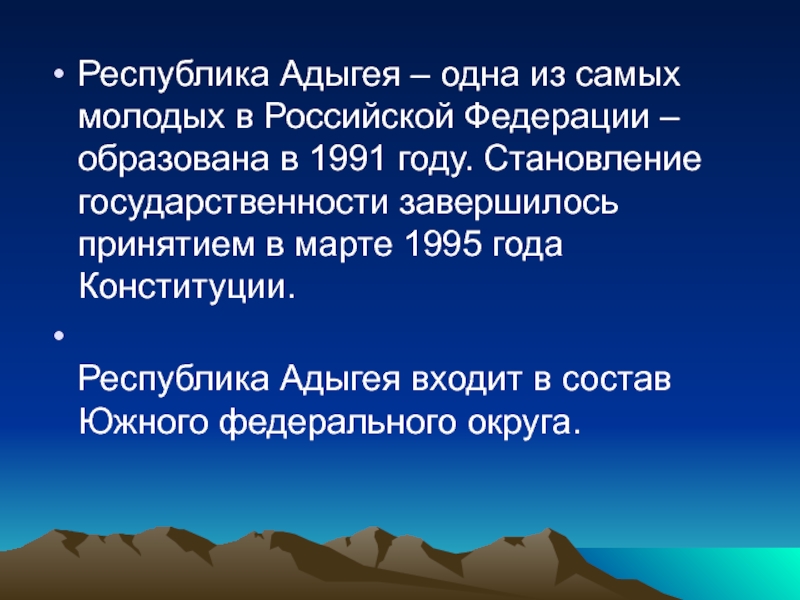 • Республика Адыгея – одна из самых молодых в Российской Федерации – образована в 1991 году. Становление государственности завершилось принятием в марте 1995 года Конституции.

• 
Республика Адыгея входит в состав Южного федерального округа.